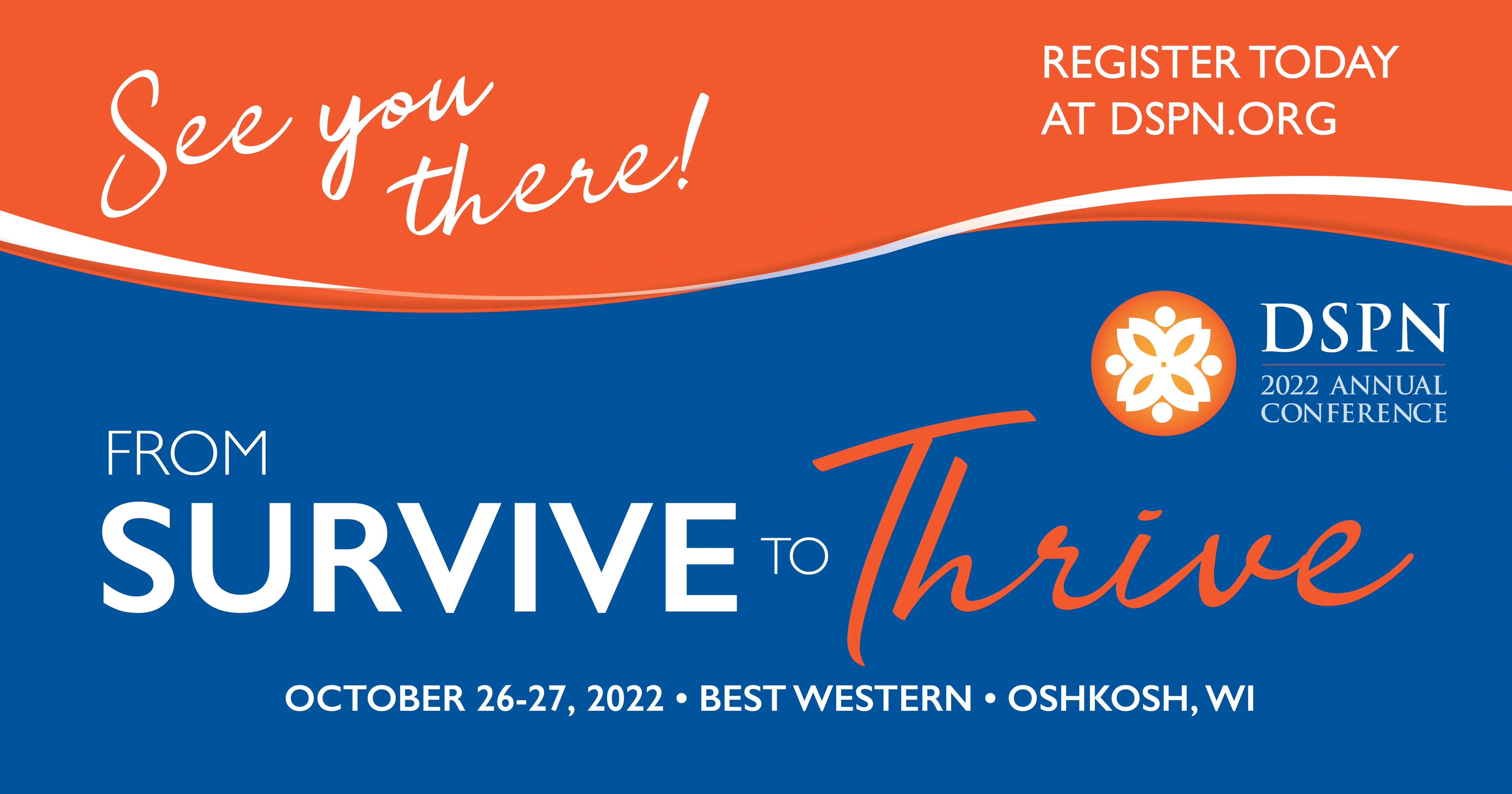 See you there!

REGISTER TODAY AT DSPN.ORG

DSPN
2022 ANNUAL CONFERENCE

FROM SURVIVE TO Thrive

OCTOBER 26-27, 2022 • BEST WESTERN • OSHKOSH, WI